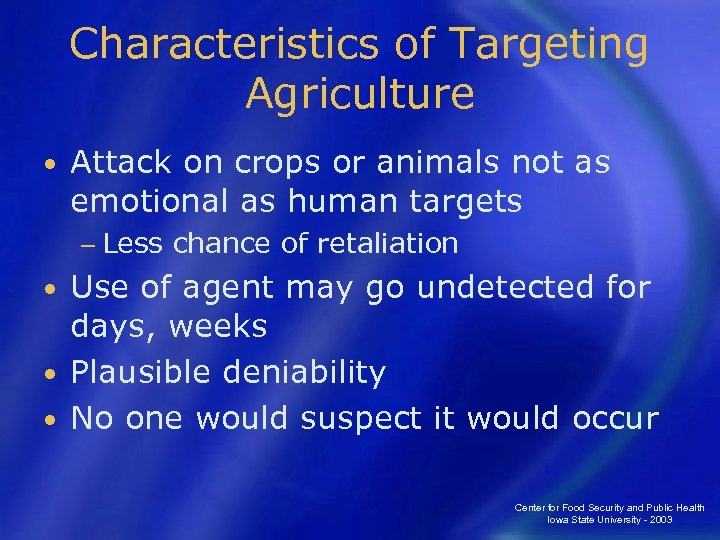 Characteristics of Targeting Agriculture

• Attack on crops or animals not as emotional as human targets
– Less chance of retaliation
• Use of agent may go undetected for days, weeks
• Plausible deniability
• No one would suspect it would occur

Center for Food Security and Public Health
Iowa State University - 2003